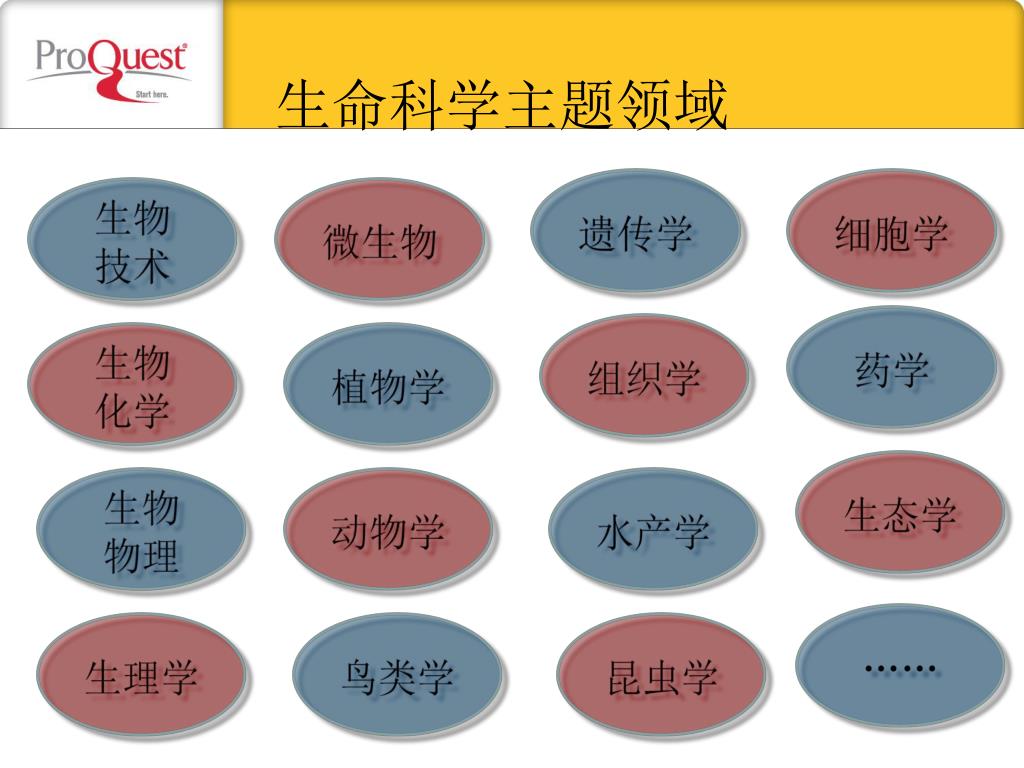 ProQuest
Start here.

生命科学主题领域

生物技术

微生物

遗传学

细胞学

生物化学

植物学

组织学

药学

生物物理

动物学

水产学

生态学

生理学

鸟类学

昆虫学

……